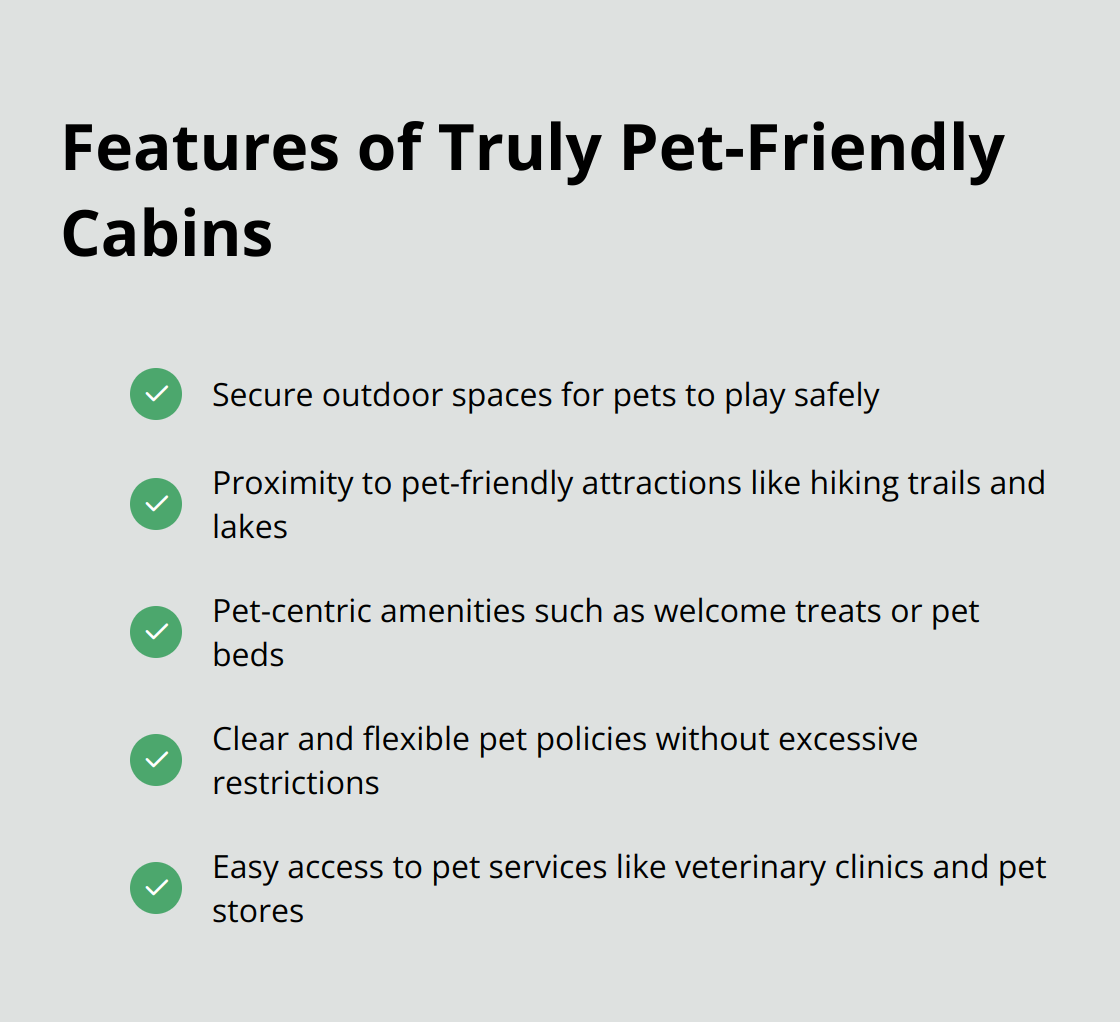 Features of Truly Pet-Friendly Cabins

Secure outdoor spaces for pets to play safely

Proximity to pet-friendly attractions like hiking trails and lakes

Pet-centric amenities such as welcome treats or pet beds

Clear and flexible pet policies without excessive restrictions

Easy access to pet services like veterinary clinics and pet stores